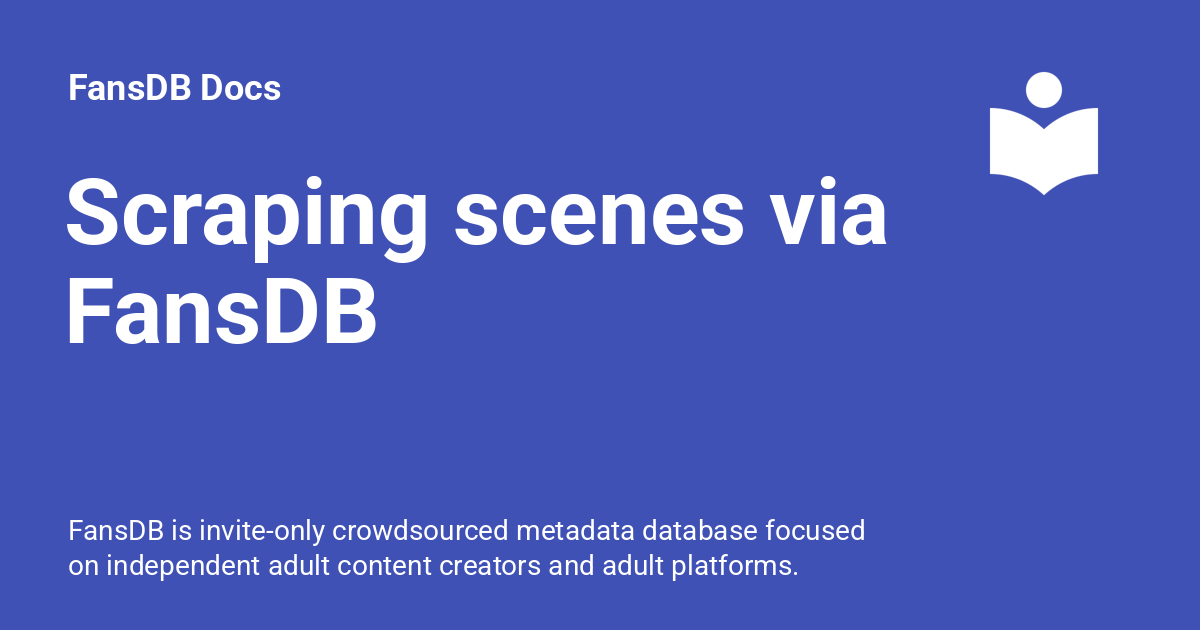 FansDB Docs

Scraping scenes via FansDB

FansDB is invite-only crowdsourced metadata database focused on independent adult content creators and adult platforms.